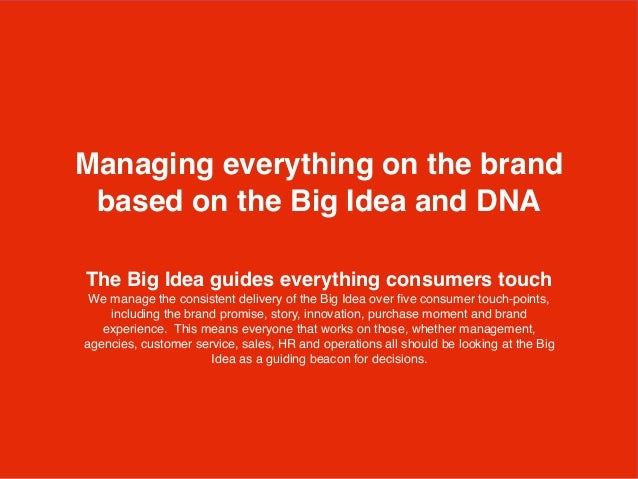 Managing everything on the brand based on the Big Idea and DNA

The Big Idea guides everything consumers touch
We manage the consistent delivery of the Big Idea over five consumer touch-points, including the brand promise, story, innovation, purchase moment and brand experience. This means everyone that works on those, whether management, agencies, customer service, sales, HR and operations all should be looking at the Big Idea as a guiding beacon for decisions.